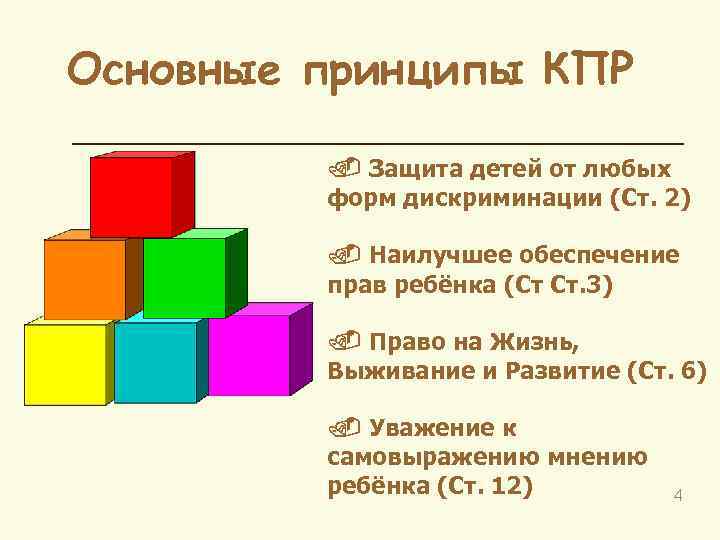 Основные принципы КПР

Защита детей от любых форм дискриминации (Ст. 2)

Наилучшее обеспечение прав ребёнка (Ст Ст.3)

Право на Жизнь, Выживание и Развитие (Ст. 6)

Уважение к самовыражению мнению ребёнка (Ст. 12)

4